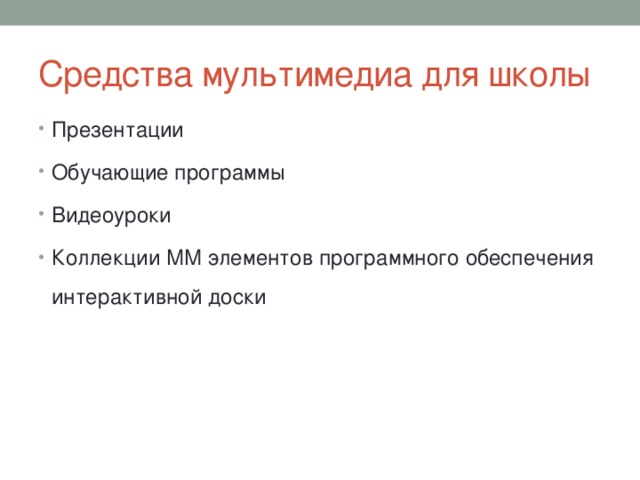 Средства мультимедиа для школы

• Презентации

• Обучающие программы

• Видеоуроки

• Коллекции ММ элементов программного обеспечения интерактивной доски